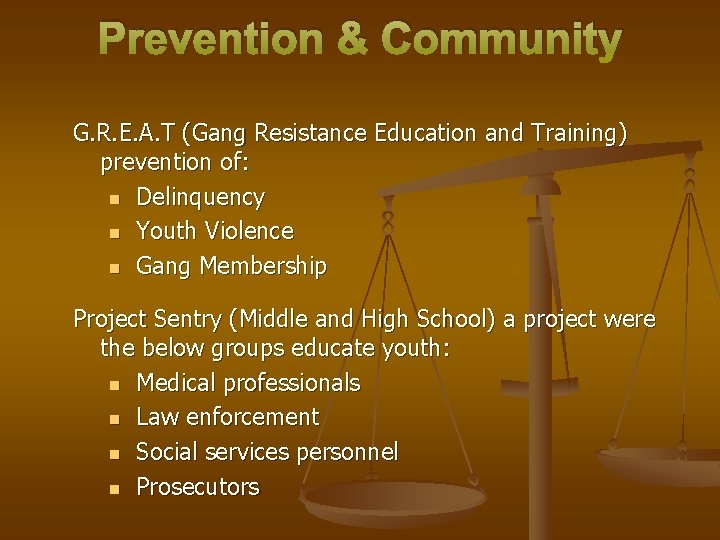 Prevention & Community

G.R.E.A.T (Gang Resistance Education and Training) prevention of:
- Delinquency
- Youth Violence
- Gang Membership

Project Sentry (Middle and High School) a project were the below groups educate youth:
- Medical professionals
- Law enforcement
- Social services personnel
- Prosecutors